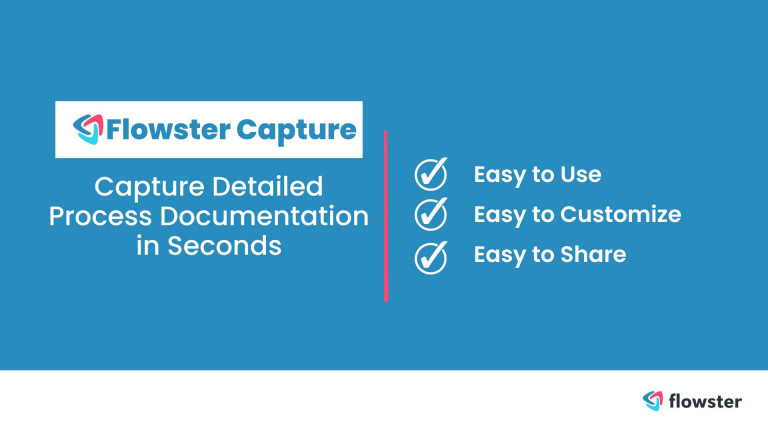 Flowster Capture

Capture Detailed Process Documentation in Seconds

Easy to Use
Easy to Customize
Easy to Share

flowster